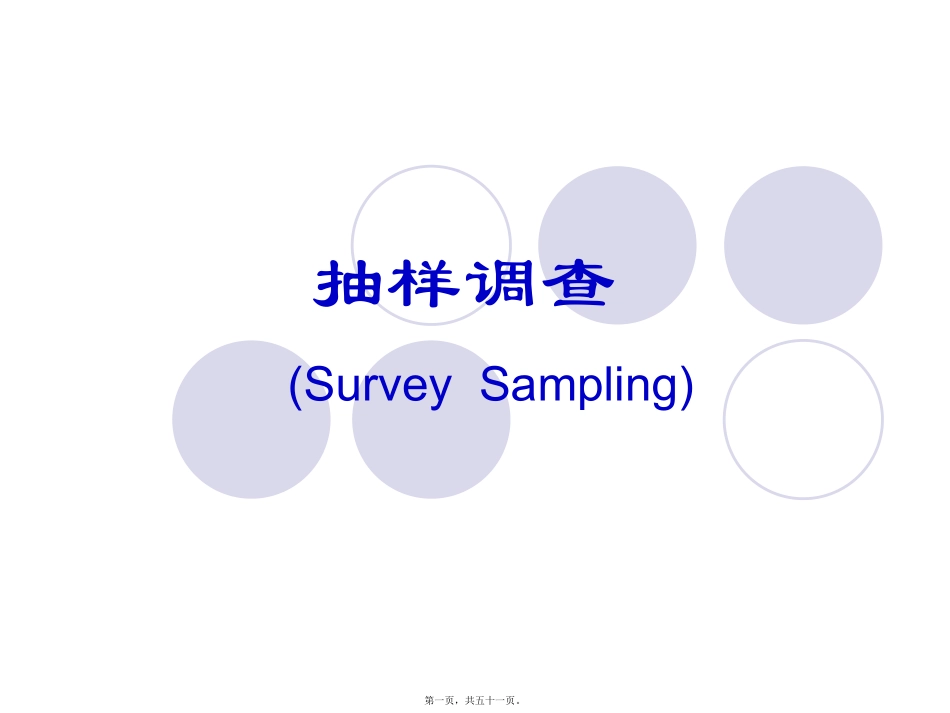 抽样调查

(Survey Sampling)

第一页，共五十一页。